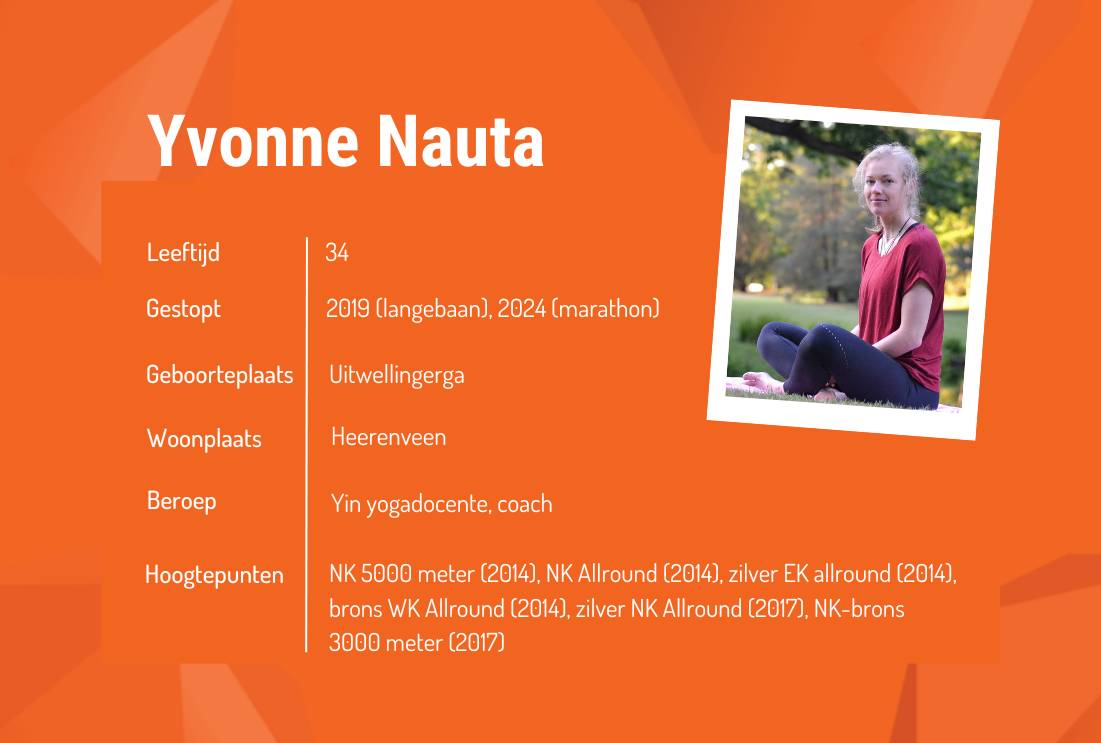 Yvonne Nauta

| | |
|---|---|
| Leeftijd | 34 |
| Gestopt | 2019 (langebaan), 2024 (marathon) |
| Geboorteplaats | Uitwellingerga |
| Woonplaats | Heerenveen |
| Beroep | Yin yogadocente, coach |
| Hoogtepunten | NK 5000 meter (2014), NK Allround (2014), zilver EK allround (2014), brons WK Allround (2014), zilver NK Allround (2017), NK-brons 3000 meter (2017) |